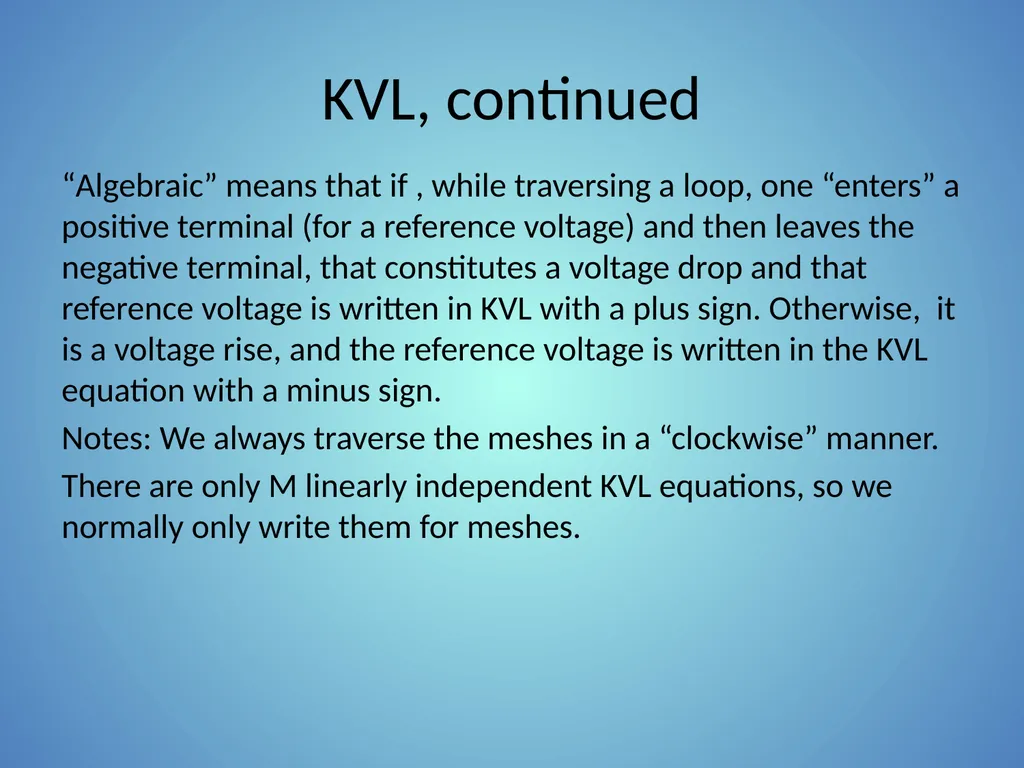 KVL, continued

“Algebraic” means that if , while traversing a loop, one “enters” a positive terminal (for a reference voltage) and then leaves the negative terminal, that constitutes a voltage drop and that reference voltage is written in KVL with a plus sign. Otherwise, it is a voltage rise, and the reference voltage is written in the KVL equation with a minus sign.

Notes: We always traverse the meshes in a “clockwise” manner.

There are only M linearly independent KVL equations, so we normally only write them for meshes.